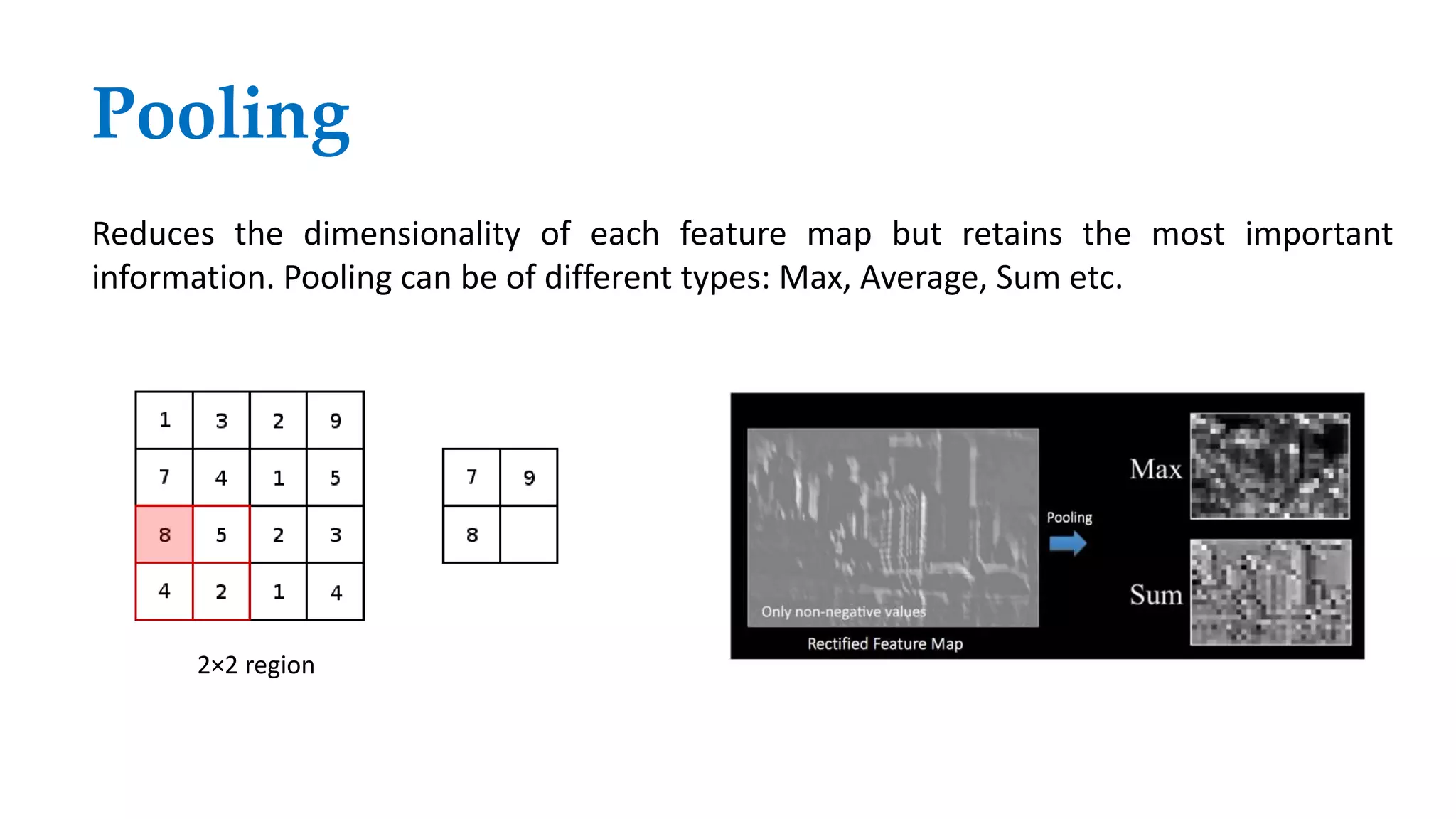 Pooling

Reduces the dimensionality of each feature map but retains the most important information. Pooling can be of different types: Max, Average, Sum etc.

| 1 | 3 | 2 | 9 |
|---|---|---|---|
| 7 | 4 | 1 | 5 |
| 8 | 5 | 2 | 3 |
| 4 | 2 | 1 | 4 |

| 7 | 9 |
|---|---|
| 8 |   |

2×2 region

Only non-negative values

Rectified Feature Map

Pooling

Max

Sum